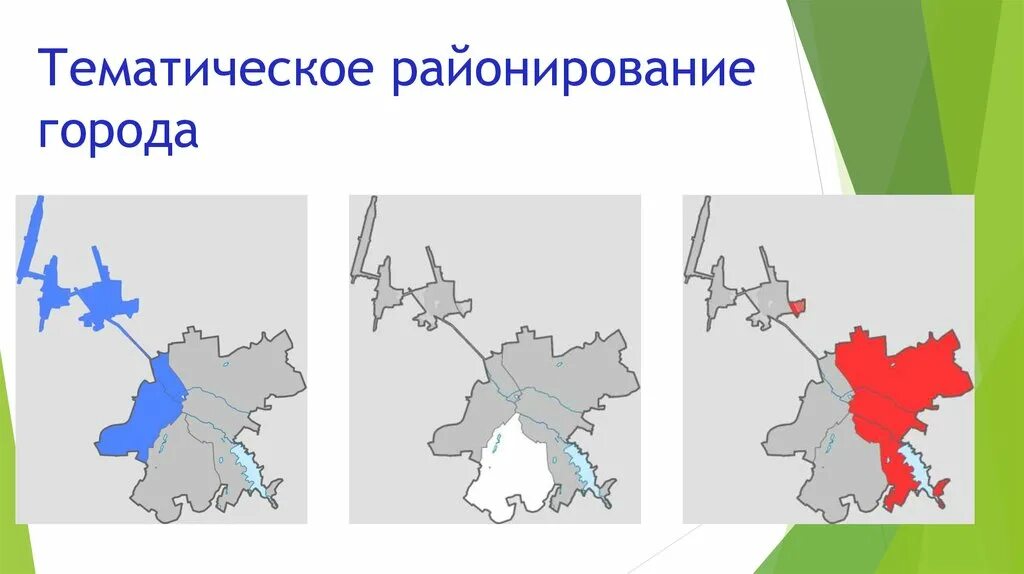 Тематическое районирование города